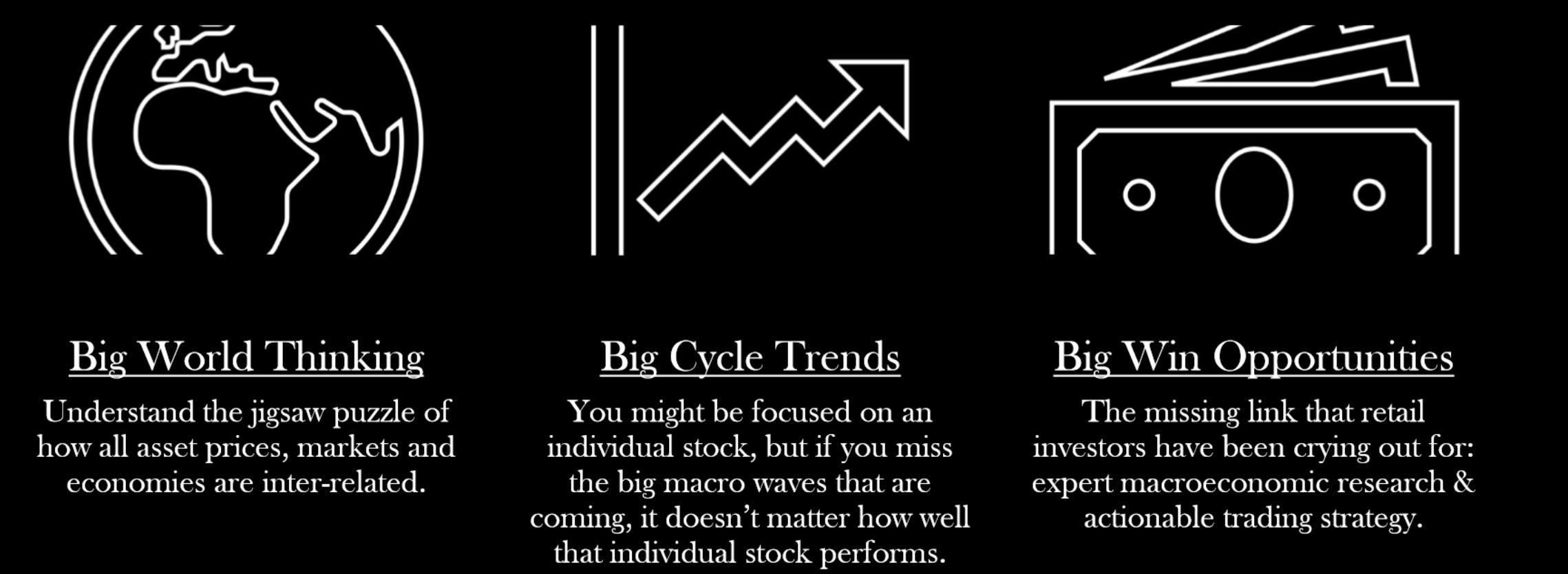 Big World Thinking

Understand the jigsaw puzzle of how all asset prices, markets and economies are inter-related.

Big Cycle Trends

You might be focused on an individual stock, but if you miss the big macro waves that are coming, it doesn't matter how well that individual stock performs.

Big Win Opportunities

The missing link that retail investors have been crying out for: expert macroeconomic research & actionable trading strategy.